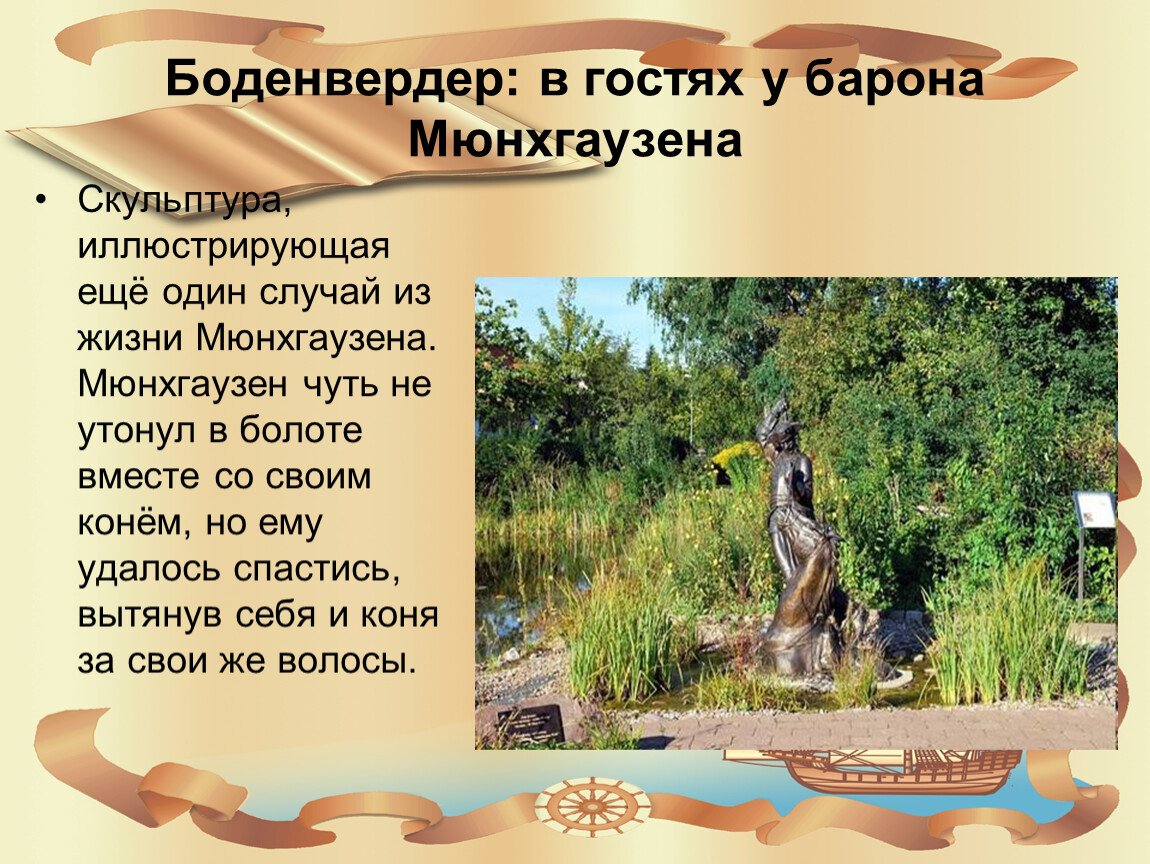 Боденвердер: в гостях у барона Мюнхгаузена

• Скульптура, иллюстрирующая ещё один случай из жизни Мюнхгаузена. Мюнхгаузен чуть не утонул в болоте вместе со своим конём, но ему удалось спастись, вытянув себя и коня за свои же волосы.